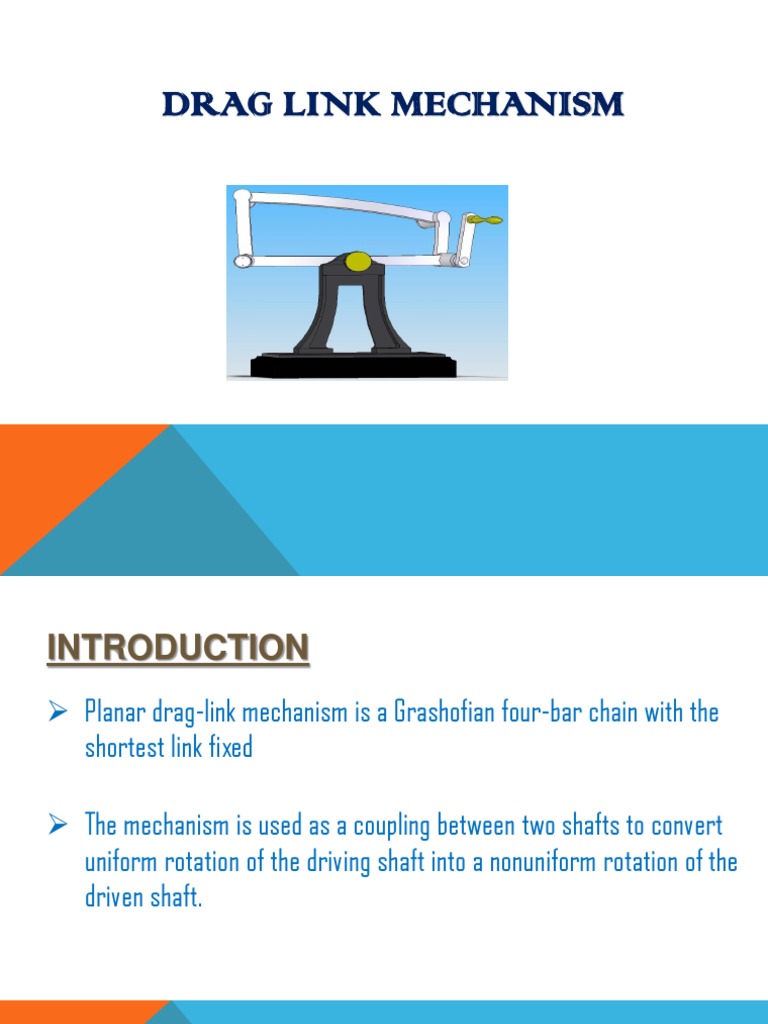 DRAG LINK MECHANISM

INTRODUCTION

➢ Planar drag-link mechanism is a Grashofian four-bar chain with the shortest link fixed

➢ The mechanism is used as a coupling between two shafts to convert uniform rotation of the driving shaft into a nonuniform rotation of the driven shaft.